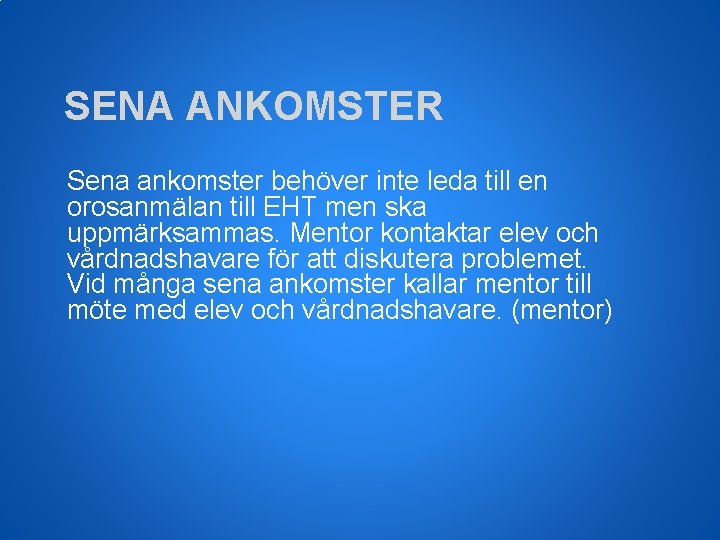 SENA ANKOMSTER

Sena ankomster behöver inte leda till en orosanmälan till EHT men ska uppmärksammas. Mentor kontaktar elev och vårdnadshavare för att diskutera problemet. Vid många sena ankomster kallar mentor till möte med elev och vårdnadshavare. (mentor)